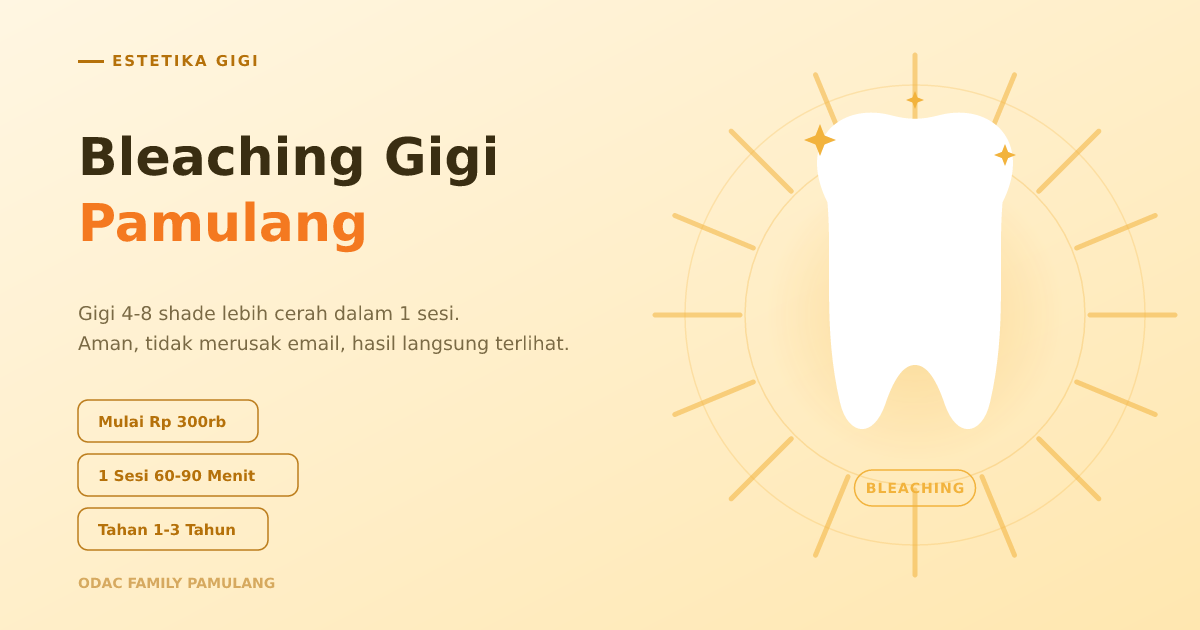 ESTETIKA GIGI

Bleaching Gigi
Pamulang

Gigi 4-8 shade lebih cerah dalam 1 sesi.
Aman, tidak merusak email, hasil langsung terlihat.

Mulai Rp 300rb

1 Sesi 60-90 Menit

Tahan 1-3 Tahun

ODAC FAMILY PAMULANG

BLEACHING